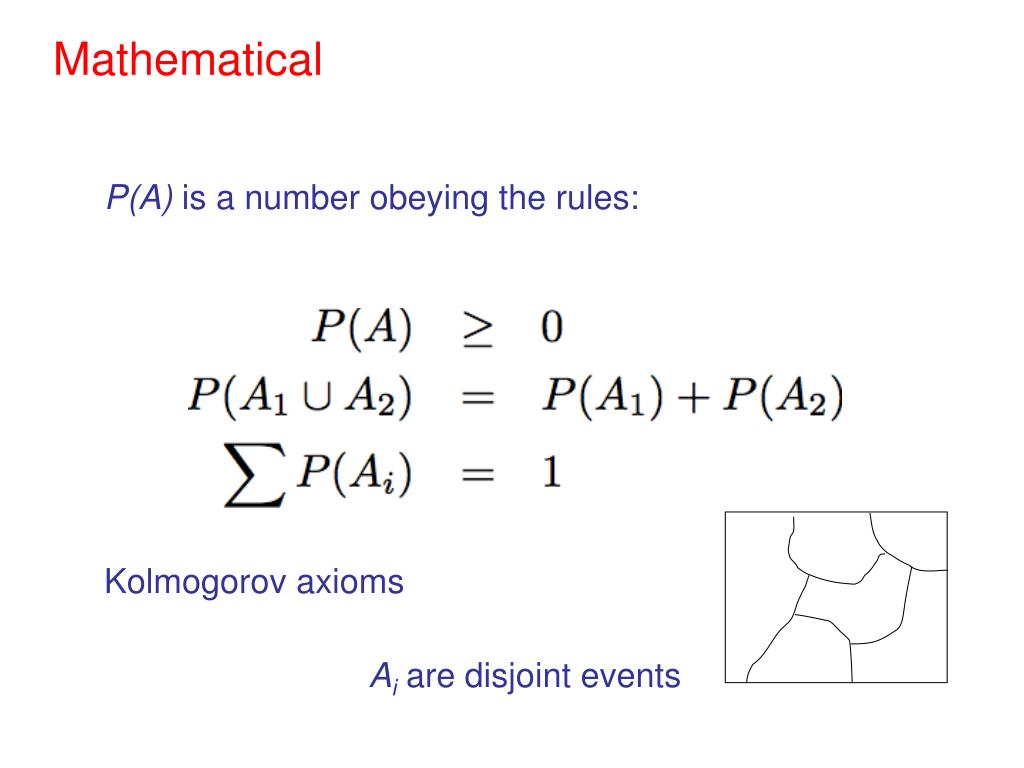 Mathematical

$P(A)$ is a number obeying the rules:

$P(A) \geq 0$
$P(A_1 \cup A_2) = P(A_1) + P(A_2)$
$\sum P(A_i) = 1$

Kolmogorov axioms

$A_i$ are disjoint events